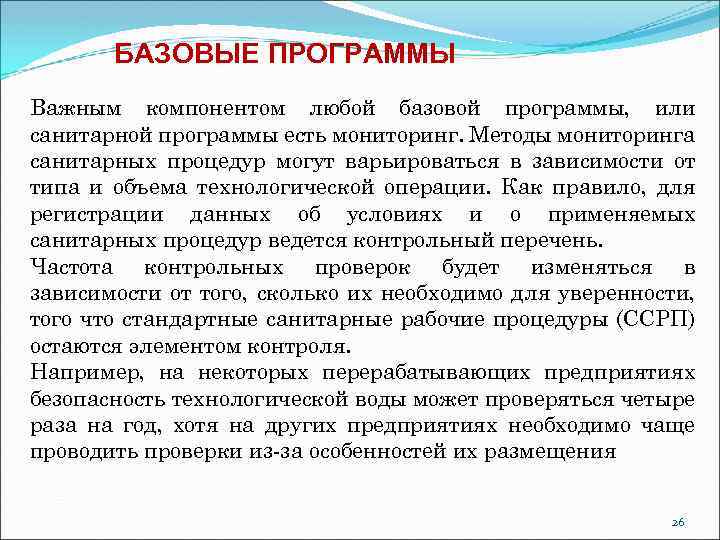 БАЗОВЫЕ ПРОГРАММЫ

Важным компонентом любой базовой программы, или санитарной программы есть мониторинг. Методы мониторинга санитарных процедур могут варьироваться в зависимости от типа и объема технологической операции. Как правило, для регистрации данных об условиях и о применяемых санитарных процедур ведется контрольный перечень.
Частота контрольных проверок будет изменяться в зависимости от того, сколько их необходимо для уверенности, того что стандартные санитарные рабочие процедуры (ССРП) остаются элементом контроля.
Например, на некоторых перерабатывающих предприятиях безопасность технологической воды может проверяться четыре раза на год, хотя на других предприятиях необходимо чаще проводить проверки из-за особенностей их размещения

26